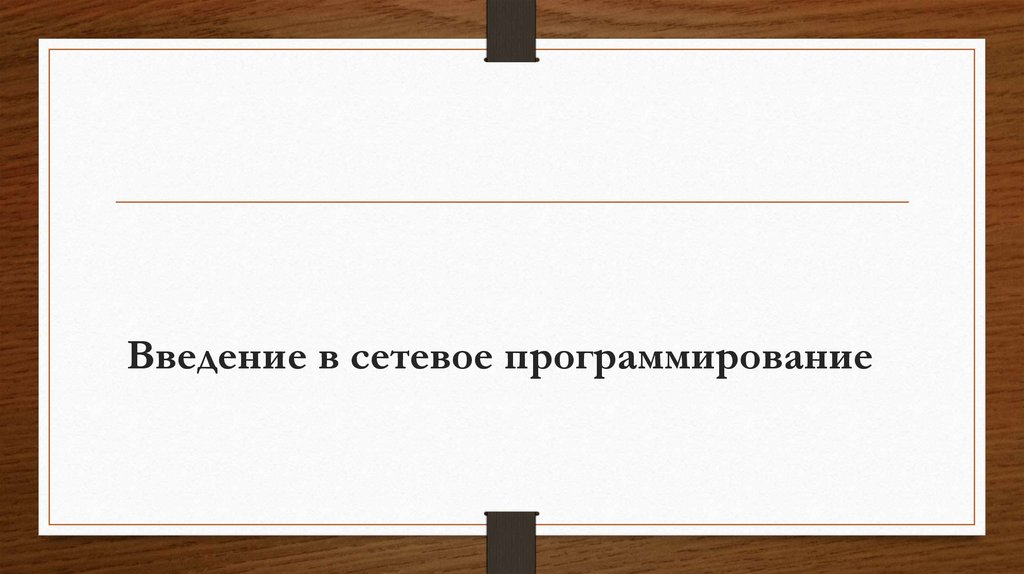 Введение в сетевое программирование